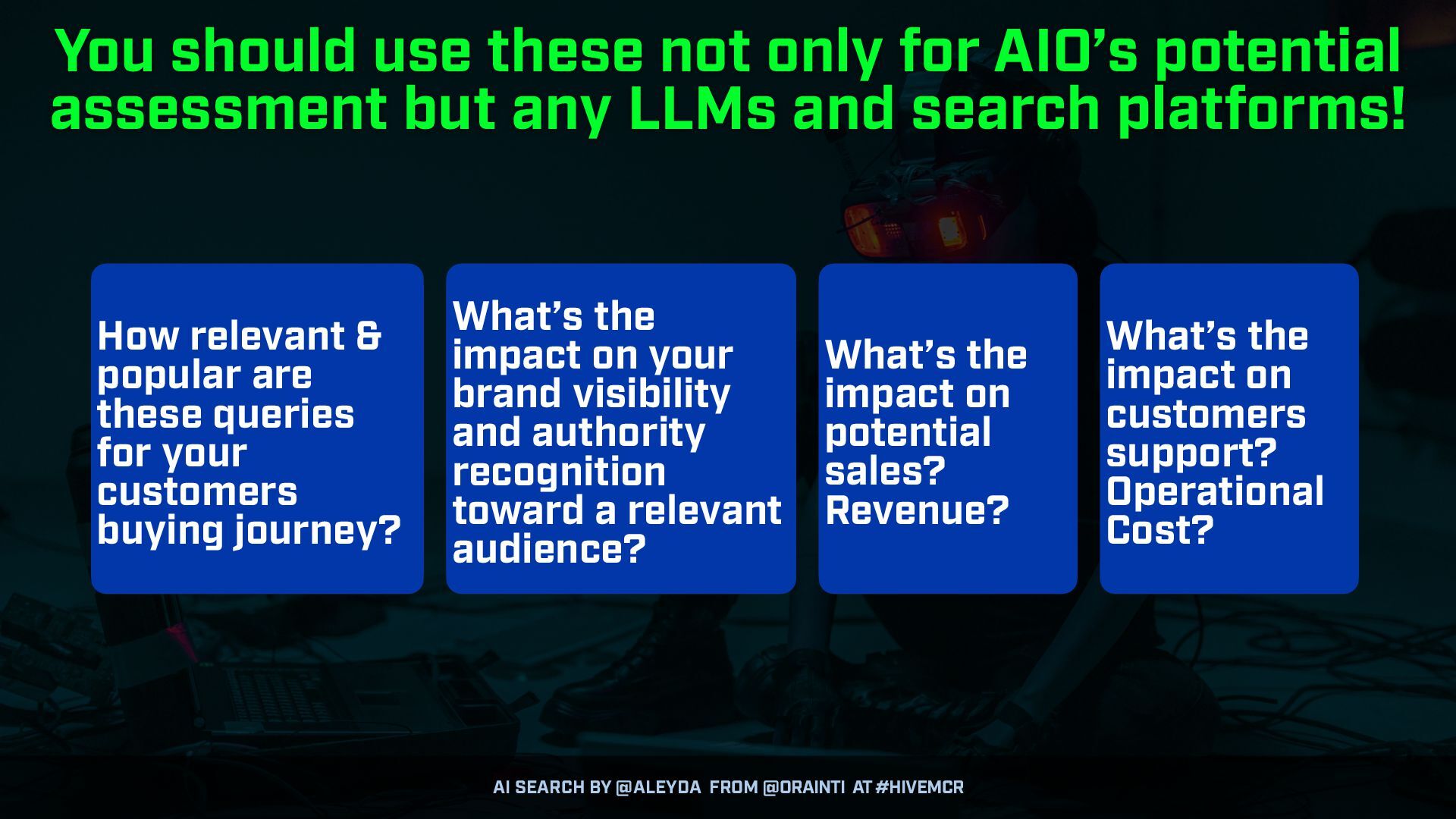 You should use these not only for AIO's potential assessment but any LLMs and search platforms!

How relevant & popular are these queries for your customers buying journey?

What's the impact on your brand visibility and authority recognition toward a relevant audience?

What's the impact on potential sales? Revenue?

What's the impact on customers support? Operational Cost?

AI SEARCH BY @ALEYDA FROM @ORAINTI AT #HIVEMCR